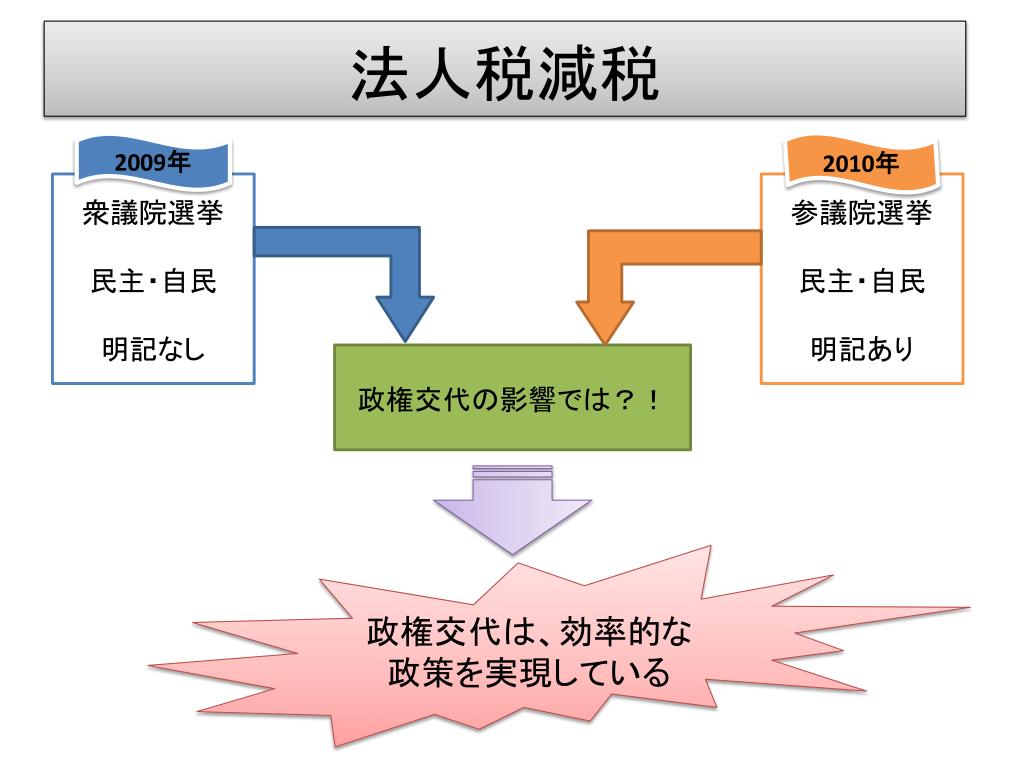 法人税減税

2009年
衆議院選挙
民主・自民
明記なし

2010年
参議院選挙
民主・自民
明記あり

政権交代の影響では？！

政権交代は、効率的な政策を実現している